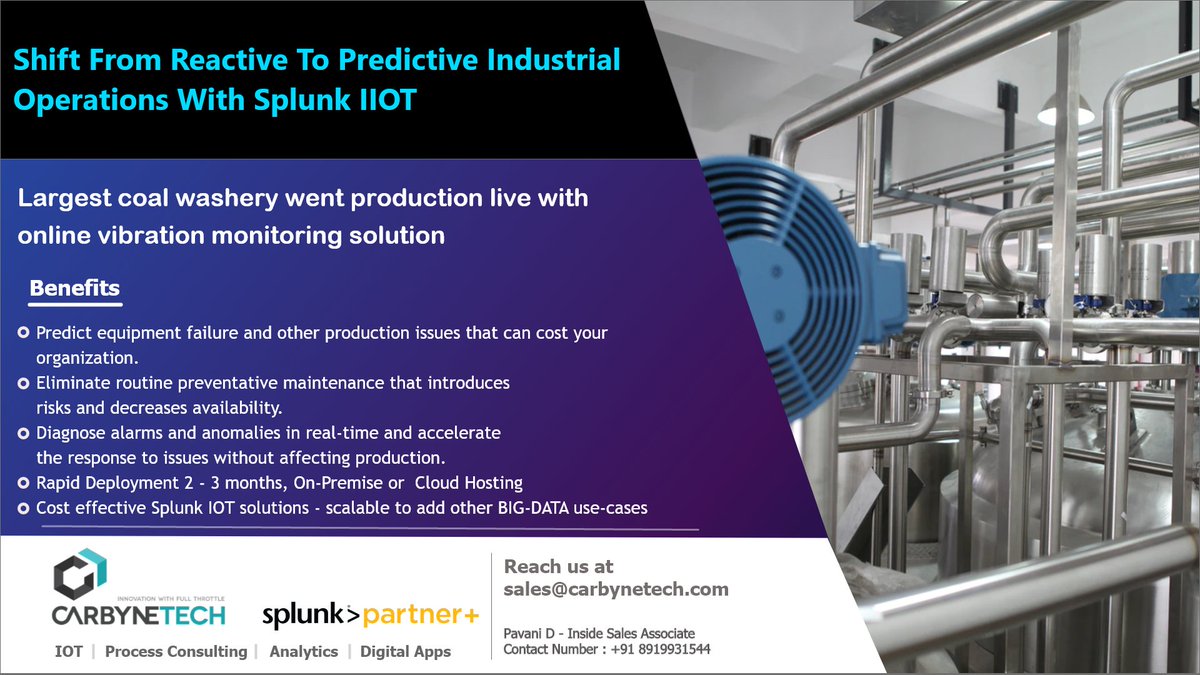 Shift From Reactive To Predictive Industrial Operations With Splunk IIOT

Largest coal washery went production live with online vibration monitoring solution

Benefits

Predict equipment failure and other production issues that can cost your organization.
Eliminate routine preventative maintenance that introduces risks and decreases availability.
Diagnose alarms and anomalies in real-time and accelerate the response to issues without affecting production.
Rapid Deployment 2 - 3 months, On-Premise or Cloud Hosting
Cost effective Splunk IOT solutions - scalable to add other BIG-DATA use-cases

INNOVATION WITH FULL THROTTLE
CARBYNETECH

splunk>partner+

IOT | Process Consulting | Analytics | Digital Apps

Reach us at
sales@carbynetech.com

Pavani D - Inside Sales Associate
Contact Number : +91 8919931544